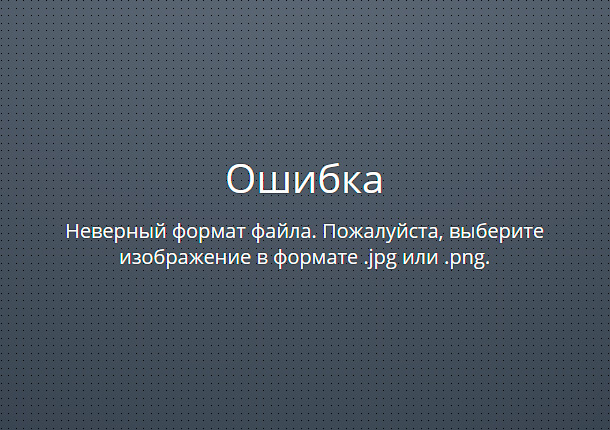 Ошибка

Неверный формат файла. Пожалуйста, выберите изображение в формате .jpg или .png.